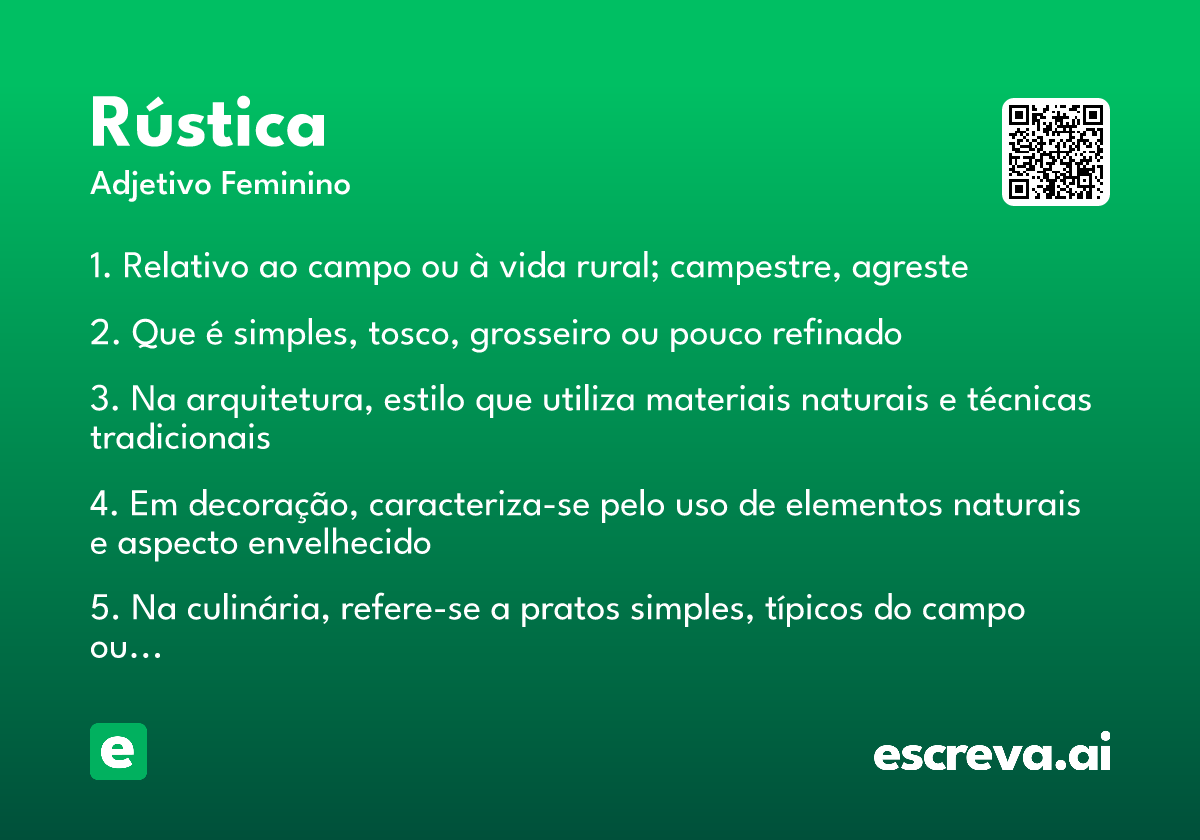 Rústica
Adjetivo Feminino

1. Relativo ao campo ou à vida rural; campestre, agreste

2. Que é simples, tosco, grosseiro ou pouco refinado

3. Na arquitetura, estilo que utiliza materiais naturais e técnicas tradicionais

4. Em decoração, caracteriza-se pelo uso de elementos naturais e aspecto envelhecido

5. Na culinária, refere-se a pratos simples, típicos do campo ou...

e

escreva.ai